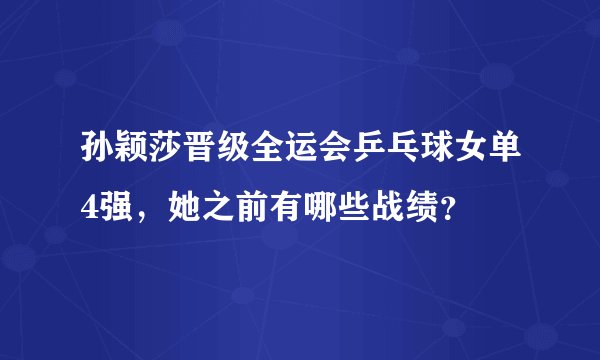 孙颖莎晋级全运会乒乓球女单4强，她之前有哪些战绩?